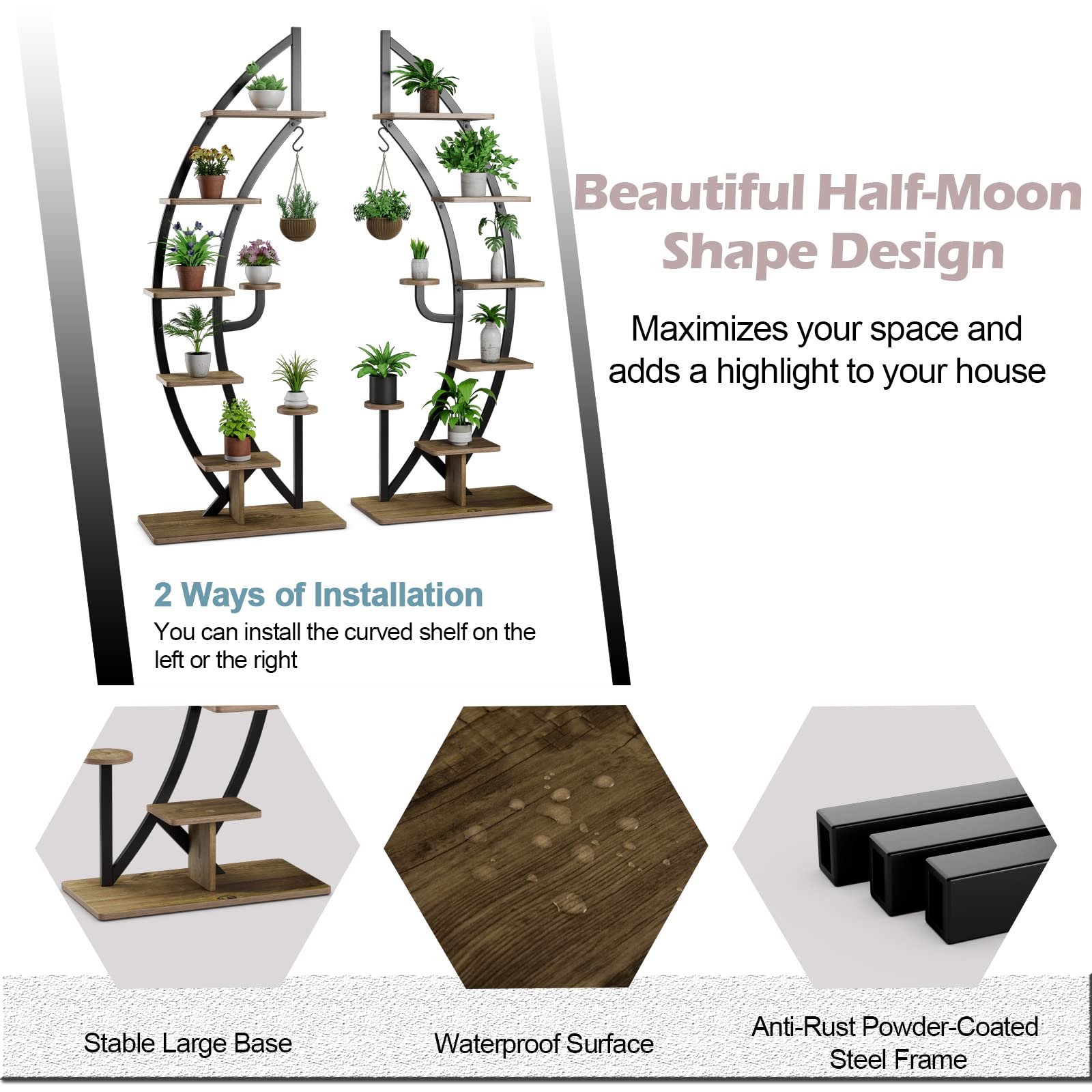 Beautiful Half-Moon Shape Design

Maximizes your space and adds a highlight to your house

2 Ways of Installation

You can install the curved shelf on the left or the right

Stable Large Base

Waterproof Surface

Anti-Rust Powder-Coated Steel Frame